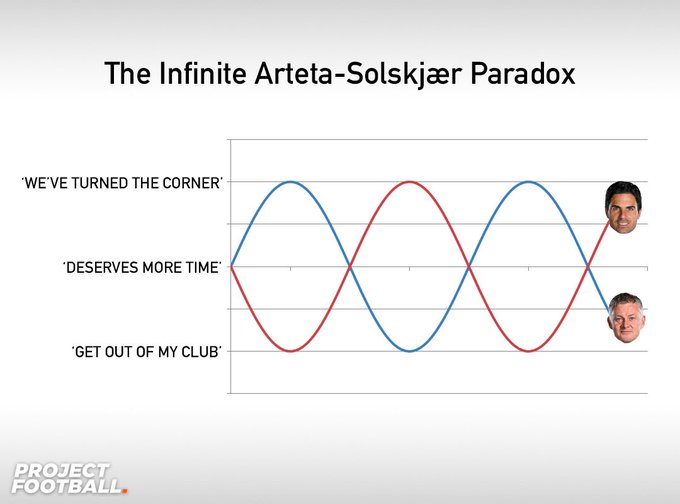 The Infinite Arteta-Solskjær Paradox

'WE'VE TURNED THE CORNER'

'DESERVES MORE TIME'

'GET OUT OF MY CLUB'

PROJECT FOOTBALL.